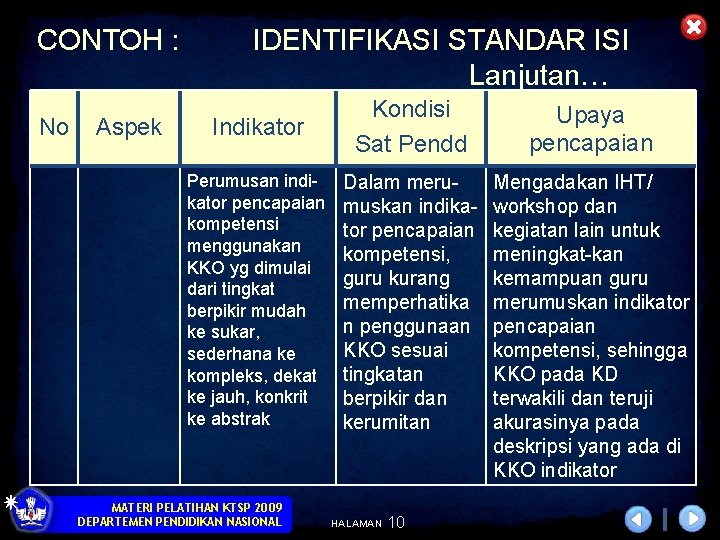 CONTOH : IDENTIFIKASI STANDAR ISI
Lanjutan…

| No | Aspek | Indikator | Kondisi Sat Pendd | Upaya pencapaian |
|---|---|---|---|---|
| | | Perumusan indikator pencapaian kompetensi menggunakan KKO yg dimulai dari tingkat berpikir mudah ke sukar, sederhana ke kompleks, dekat ke jauh, konkrit ke abstrak | Dalam merumuskan indikator pencapaian kompetensi, guru kurang memperhatikan penggunaan KKO sesuai tingkatan berpikir dan kerumitan | Mengadakan IHT/ workshop dan kegiatan lain untuk meningkat-kan kemampuan guru merumuskan indikator pencapaian kompetensi, sehingga KKO pada KD terwakili dan teruji akurasinya pada deskripsi yang ada di KKO indikator |

MATERI PELATIHAN KTSP 2009
DEPARTEMEN PENDIDIKAN NASIONAL
HALAMAN 10